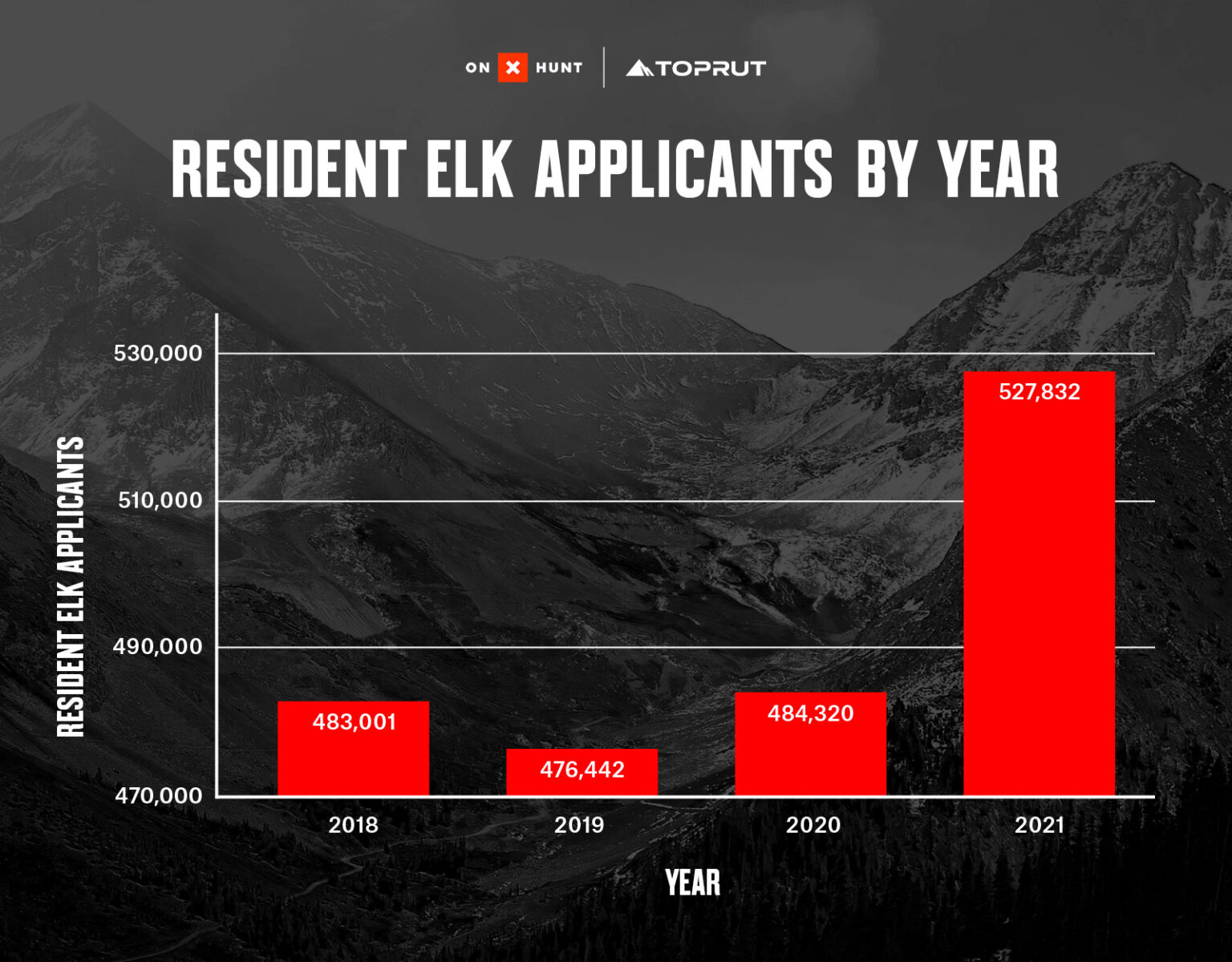 ON X HUNT | TOPRUT

RESIDENT ELK APPLICANTS BY YEAR

RESIDENT ELK APPLICANTS

530,000
510,000
490,000
470,000

483,001
476,442
484,320
527,832

2018
2019
2020
2021

YEAR